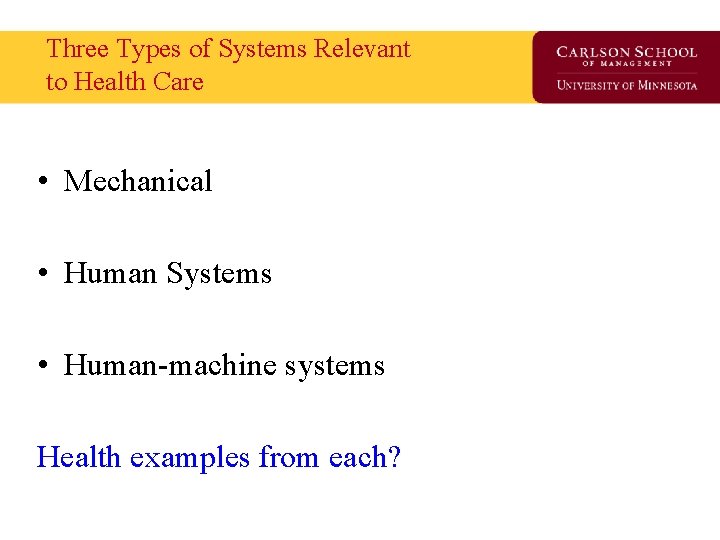 Three Types of Systems Relevant to Health Care

CARLSON SCHOOL OF MANAGEMENT
UNIVERSITY OF MINNESOTA

• Mechanical

• Human Systems

• Human-machine systems

Health examples from each?